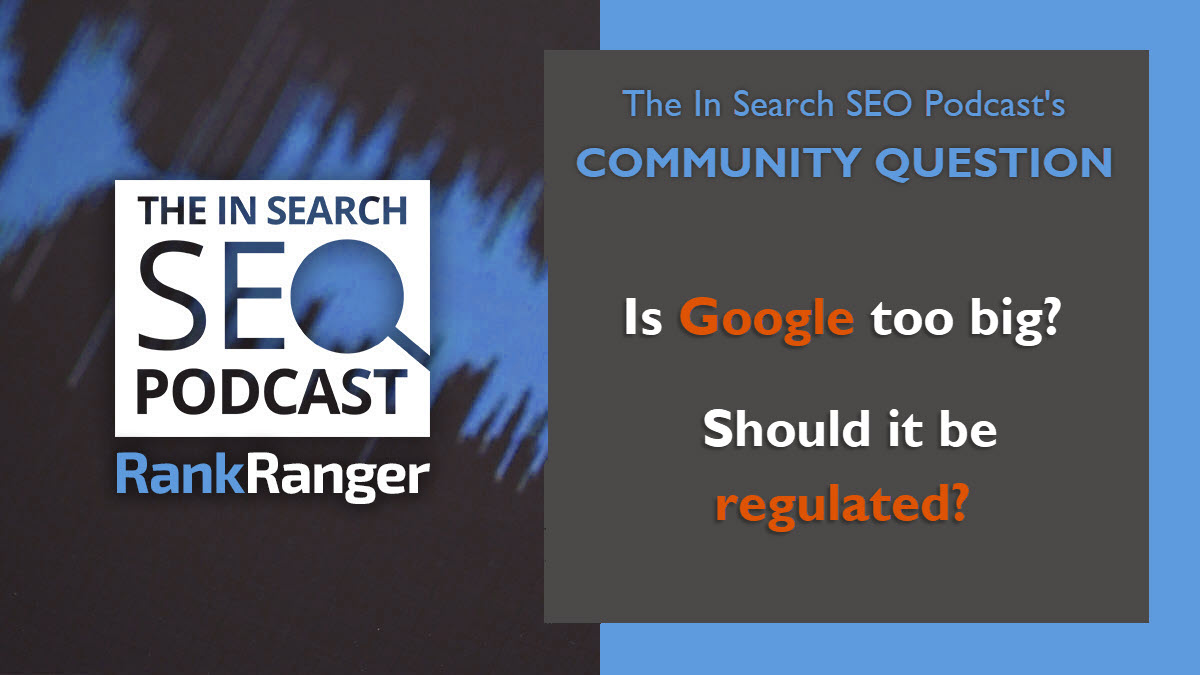 THE IN SEARCH
SEO
PODCAST
RankRanger

The In Search SEO Podcast's
COMMUNITY QUESTION

Is Google too big?

Should it be regulated?